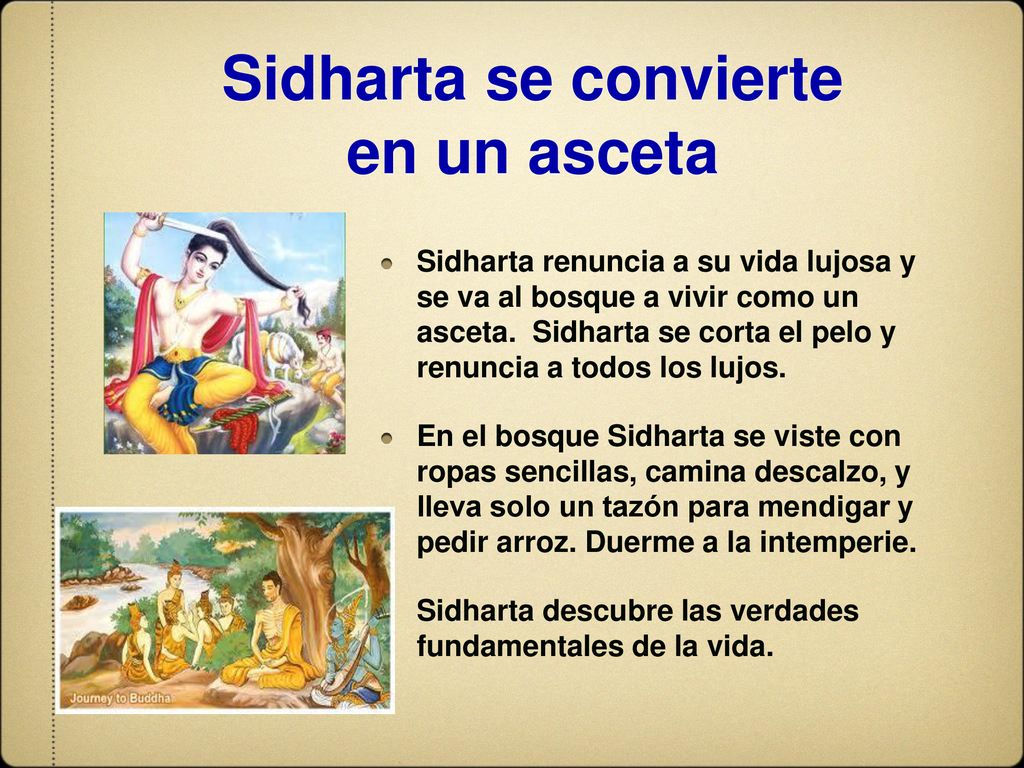 Sidharta se convierte en un asceta

Sidharta renuncia a su vida lujosa y se va al bosque a vivir como un asceta. Sidharta se corta el pelo y renuncia a todos los lujos.

En el bosque Sidharta se viste con ropas sencillas, camina descalzo, y lleva solo un tazón para mendigar y pedir arroz. Duerme a la intemperie.

Sidharta descubre las verdades fundamentales de la vida.

Journey to Buddha